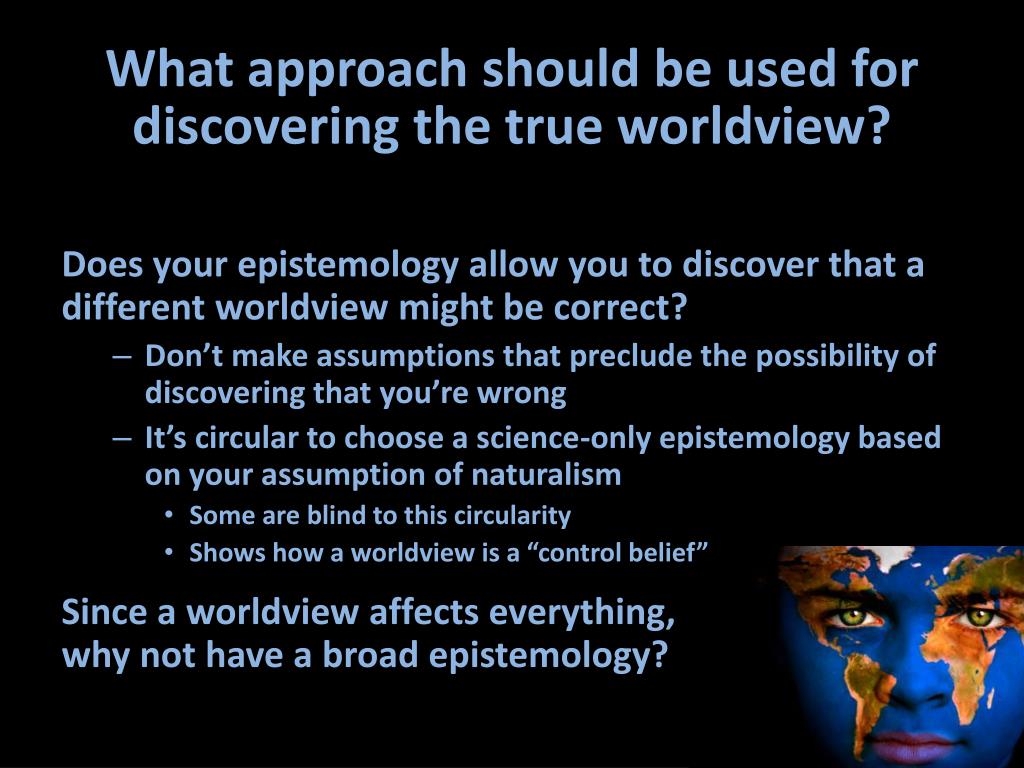 What approach should be used for discovering the true worldview?

Does your epistemology allow you to discover that a different worldview might be correct?

– Don’t make assumptions that preclude the possibility of discovering that you’re wrong

– It’s circular to choose a science-only epistemology based on your assumption of naturalism

• Some are blind to this circularity

• Shows how a worldview is a “control belief”

Since a worldview affects everything, why not have a broad epistemology?